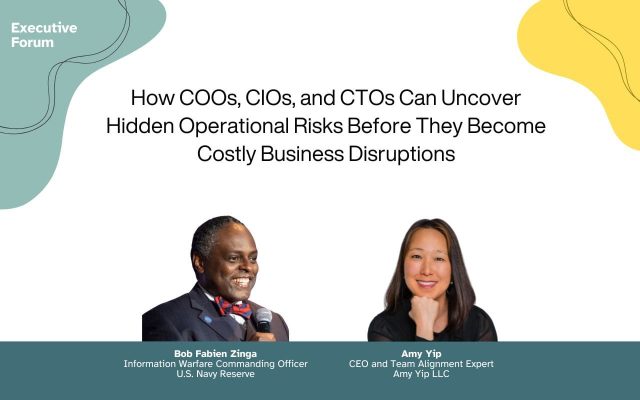 Executive Forum

How COOs, CIOs, and CTOs Can Uncover Hidden Operational Risks Before They Become Costly Business Disruptions

Bob Fabien Zinga
Information Warfare Commanding Officer
U.S. Navy Reserve

Amy Yip
CEO and Team Alignment Expert
Amy Yip LLC